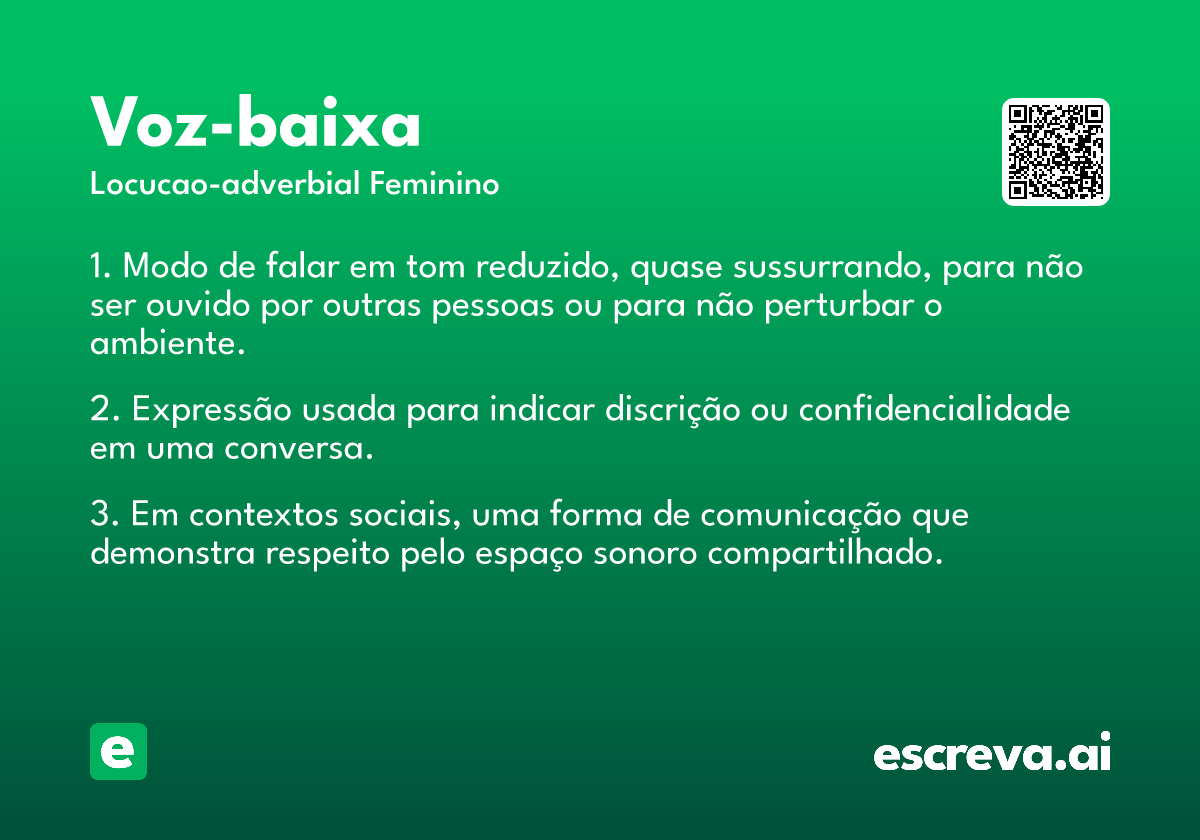 Voz-baixa

Locucao-adverbial Feminino

1. Modo de falar em tom reduzido, quase sussurrando, para não ser ouvido por outras pessoas ou para não perturbar o ambiente.

2. Expressão usada para indicar discrição ou confidencialidade em uma conversa.

3. Em contextos sociais, uma forma de comunicação que demonstra respeito pelo espaço sonoro compartilhado.

e

escreva.ai